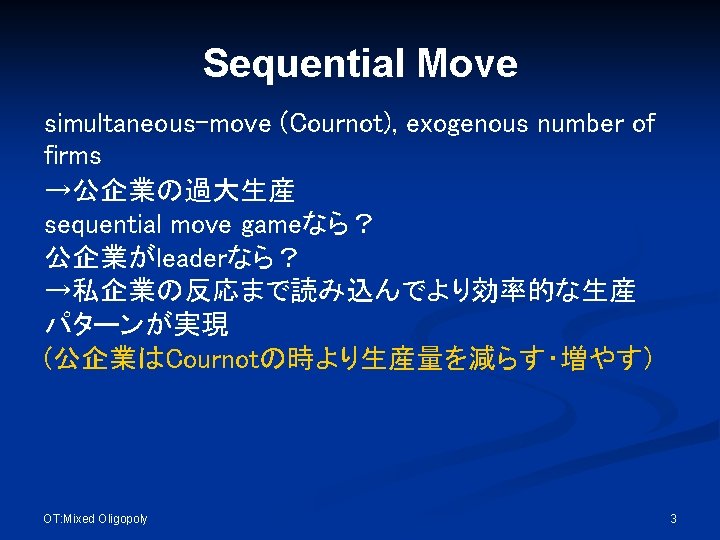 Sequential Move

simultaneous-move (Cournot), exogenous number of firms
→公企業の過大生産
sequential move gameなら？
公企業がleaderなら？
→私企業の反応まで読み込んでより効率的な生産パターンが実現
（公企業はCournotの時より生産量を減らす・増やす）

OT:Mixed Oligopoly

3